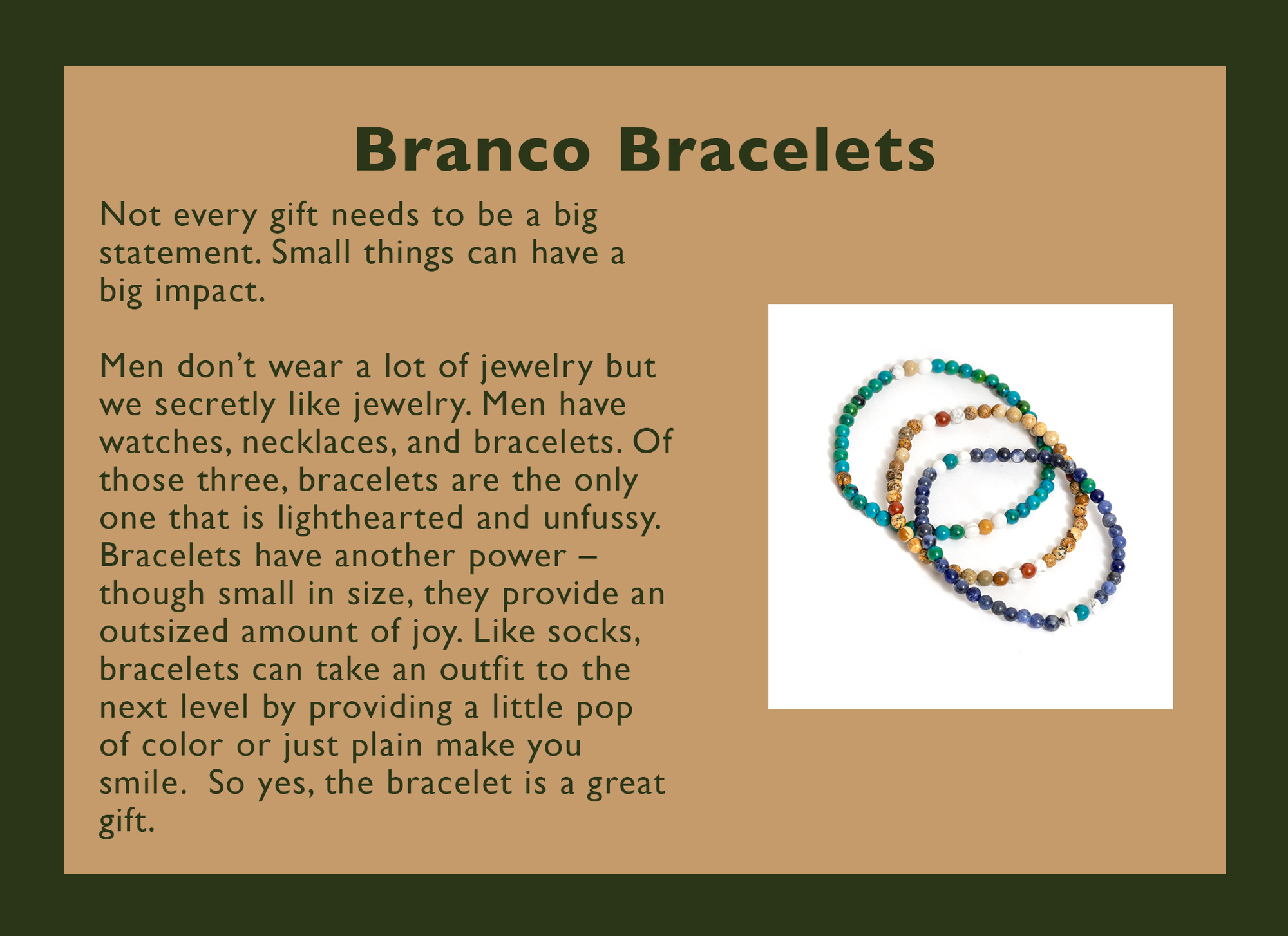 Branco Bracelets

Not every gift needs to be a big statement. Small things can have a big impact.

Men don’t wear a lot of jewelry but we secretly like jewelry. Men have watches, necklaces, and bracelets. Of those three, bracelets are the only one that is lighthearted and unfussy. Bracelets have another power – though small in size, they provide an outsized amount of joy. Like socks, bracelets can take an outfit to the next level by providing a little pop of color or just plain make you smile.  So yes, the bracelet is a great gift.